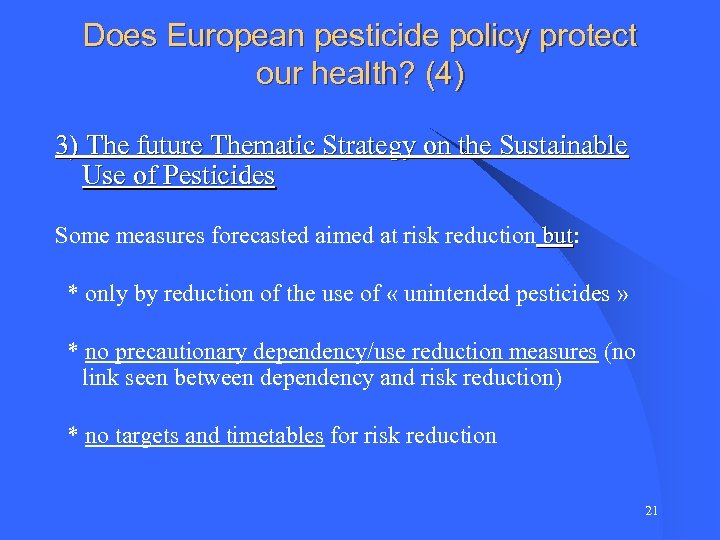 Does European pesticide policy protect our health? (4)

3) The future Thematic Strategy on the Sustainable Use of Pesticides

Some measures forecasted aimed at risk reduction but:

* only by reduction of the use of « unintended pesticides »

* no precautionary dependency/use reduction measures (no link seen between dependency and risk reduction)

* no targets and timetables for risk reduction

21